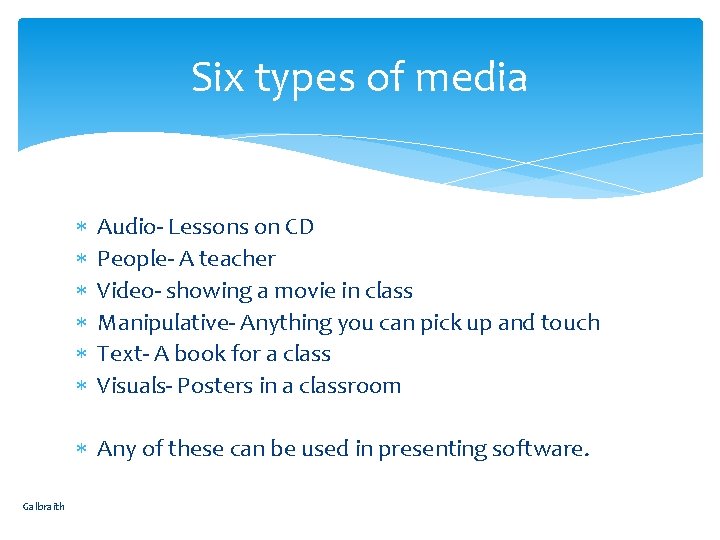 Six types of media

* Audio- Lessons on CD
* People- A teacher
* Video- showing a movie in class
* Manipulative- Anything you can pick up and touch
* Text- A book for a class
* Visuals- Posters in a classroom

* Any of these can be used in presenting software.

Galbraith